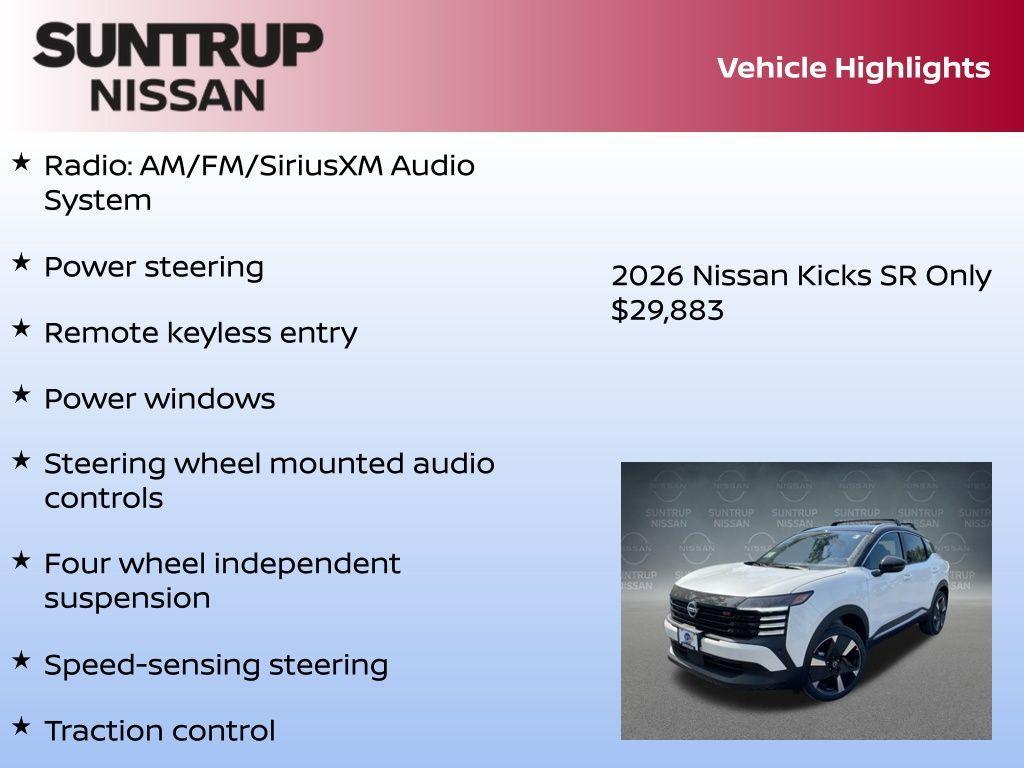 SUNTRUP NISSAN

Vehicle Highlights

★ Radio: AM/FM/SiriusXM Audio System

★ Power steering

★ Remote keyless entry

★ Power windows

★ Steering wheel mounted audio controls

★ Four wheel independent suspension

★ Speed-sensing steering

★ Traction control

2026 Nissan Kicks SR Only $29,883

SUNTRUP NISSAN SUNTRUP NISSAN SUNTRUP NISSAN SUNTRUP NISSAN SUNTRUP NISSAN SUNTRUP NISSAN